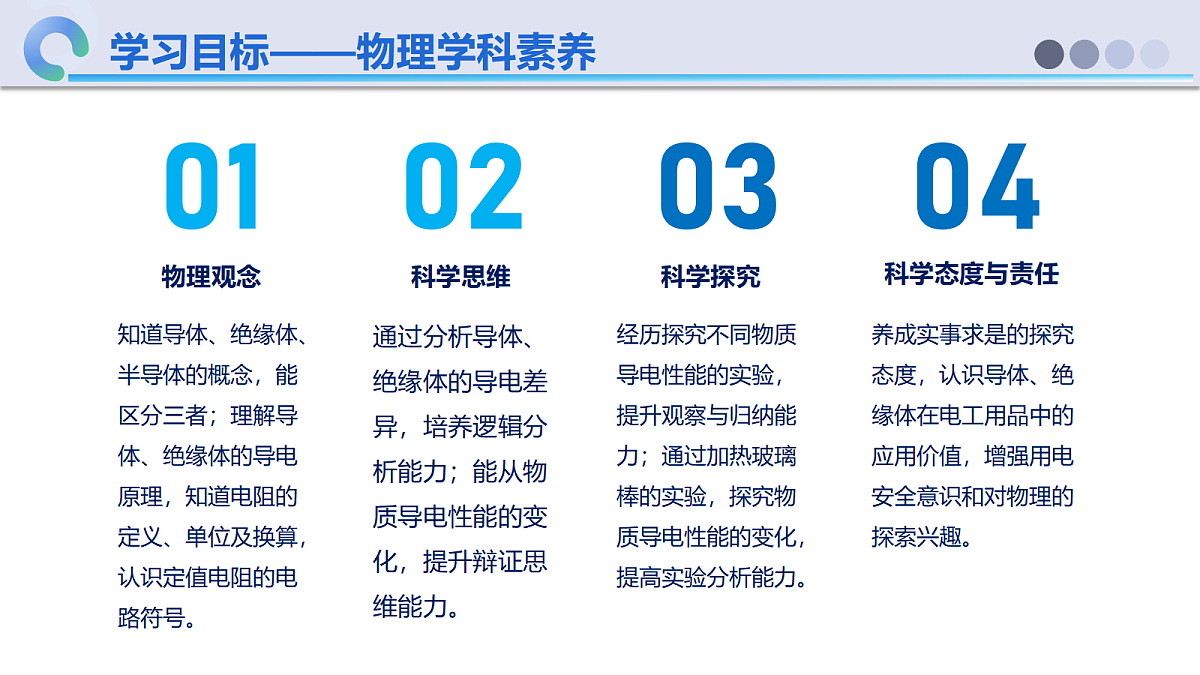 学习目标——物理学科素养

01

物理观念

知道导体、绝缘体、半导体的概念，能区分三者；理解导体、绝缘体的导电原理，知道电阻的定义、单位及换算，认识定值电阻的电路符号。

02

科学思维

通过分析导体、绝缘体的导电差异，培养逻辑分析能力；能从物质导电性能的变化，提升辩证思维能力。

03

科学探究

经历探究不同物质导电性能的实验，提升观察与归纳能力；通过加热玻璃棒的实验，探究物质导电性能的变化，提高实验分析能力。

04

科学态度与责任

养成实事求是的探究态度，认识导体、绝缘体在电工用品中的应用价值，增强用电安全意识和对物理的探索兴趣。